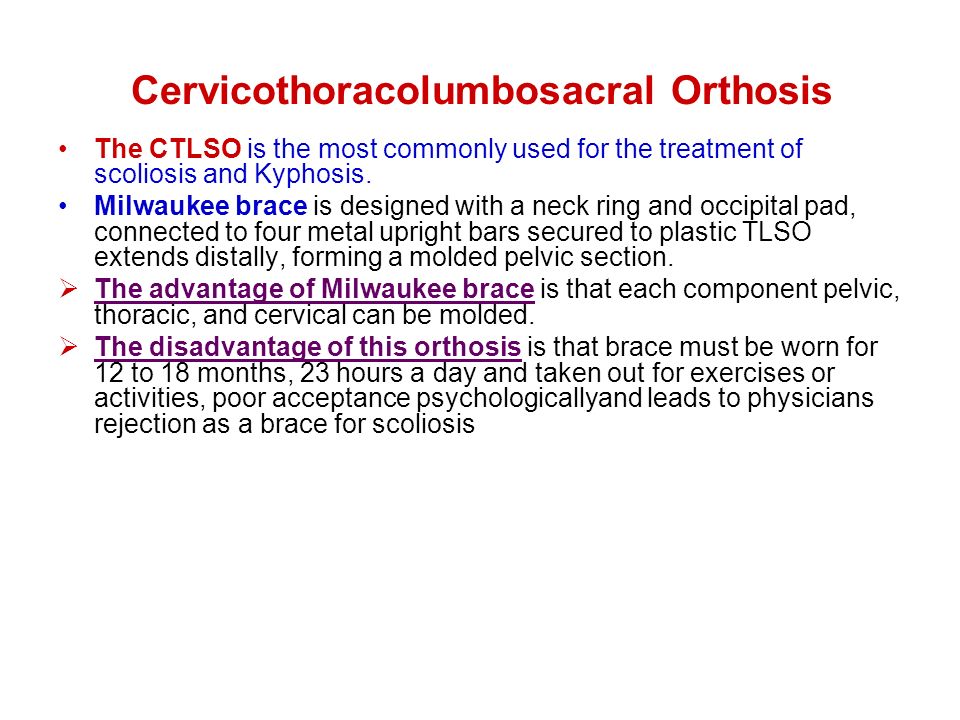 Cervicothoracolumbosacral Orthosis

• The CTLSO is the most commonly used for the treatment of scoliosis and Kyphosis.

• Milwaukee brace is designed with a neck ring and occipital pad, connected to four metal upright bars secured to plastic TLSO extends distally, forming a molded pelvic section.

➢ The advantage of Milwaukee brace is that each component pelvic, thoracic, and cervical can be molded.

➢ The disadvantage of this orthosis is that brace must be worn for 12 to 18 months, 23 hours a day and taken out for exercises or activities, poor acceptance psychologicallyand leads to physicians rejection as a brace for scoliosis